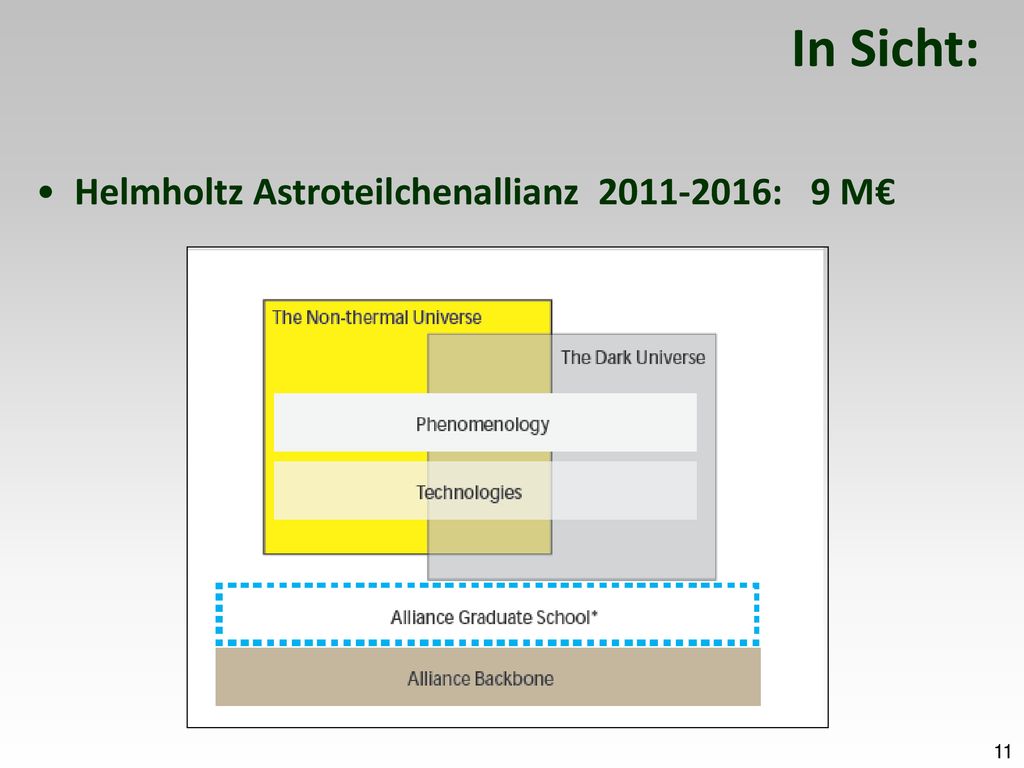 In Sicht:

• Helmholtz Astroteilchenallianz 2011-2016: 9 M€

The Non-thermal Universe

The Dark Universe

Phenomenology

Technologies

Alliance Graduate School*

Alliance Backbone

11